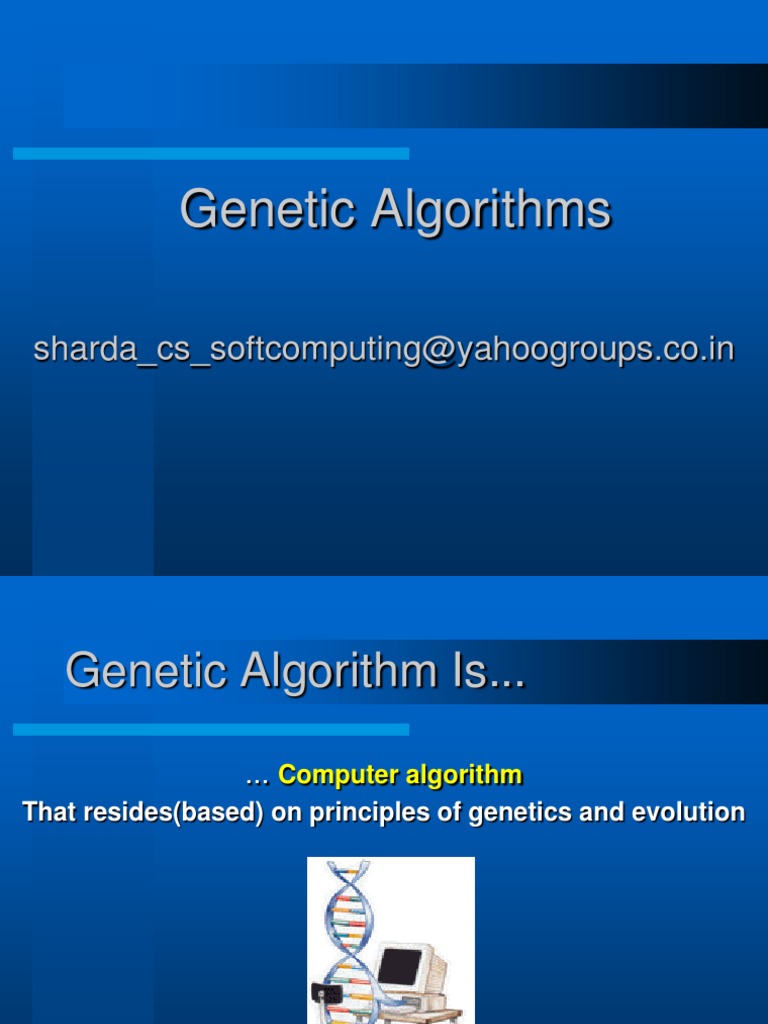 Genetic Algorithms

sharda_cs_softcomputing@yahoogroups.co.in

Genetic Algorithm Is...

... Computer algorithm
That resides(based) on principles of genetics and evolution